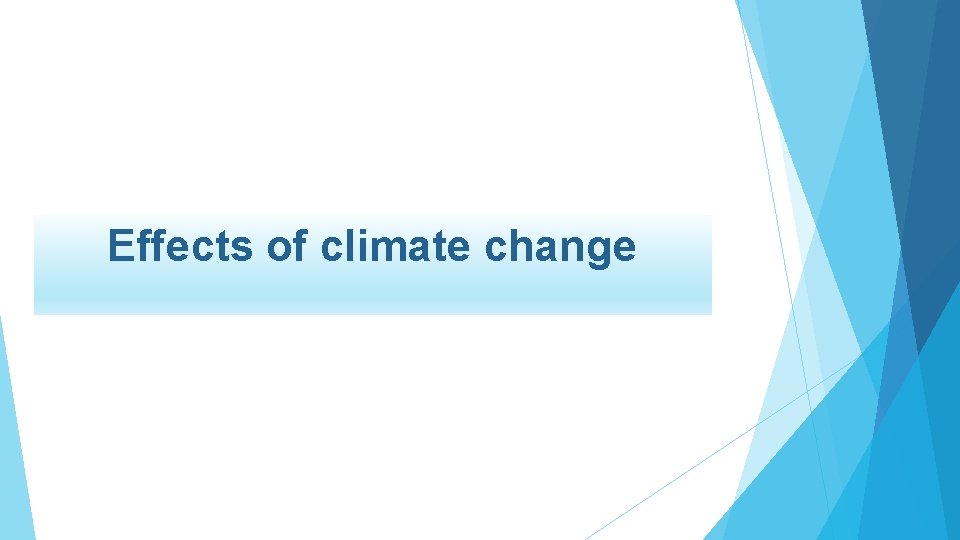 Effects of climate change